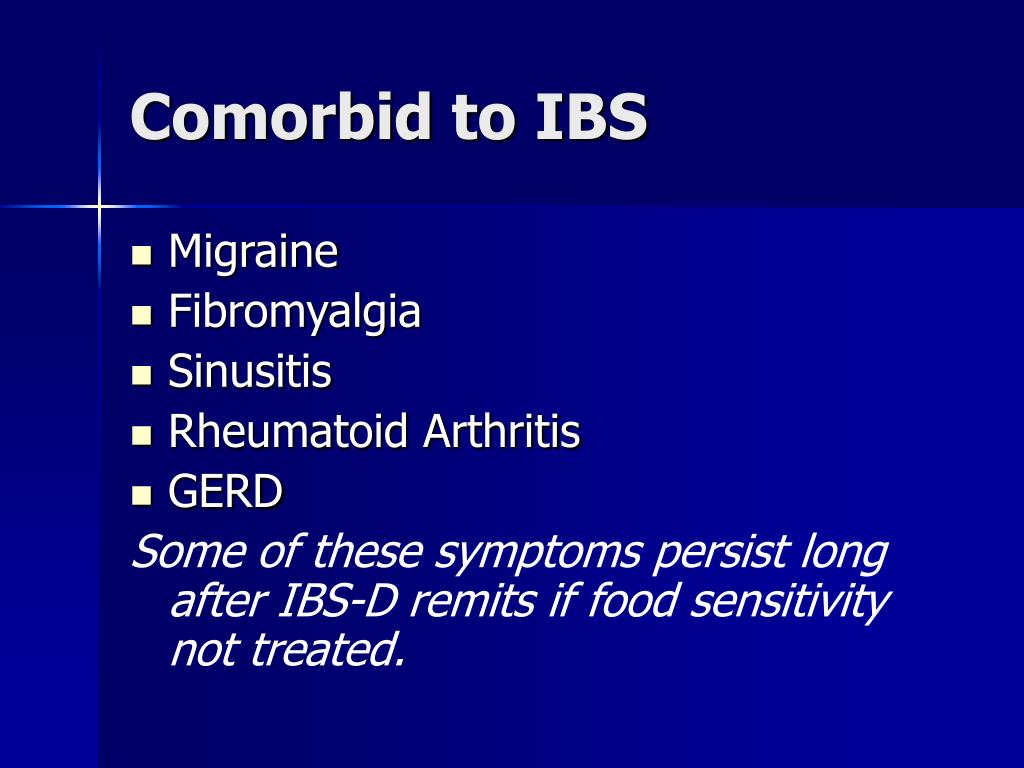 Comorbid to IBS

- Migraine
- Fibromyalgia
- Sinusitis
- Rheumatoid Arthritis
- GERD

Some of these symptoms persist long after IBS-D remits if food sensitivity not treated.